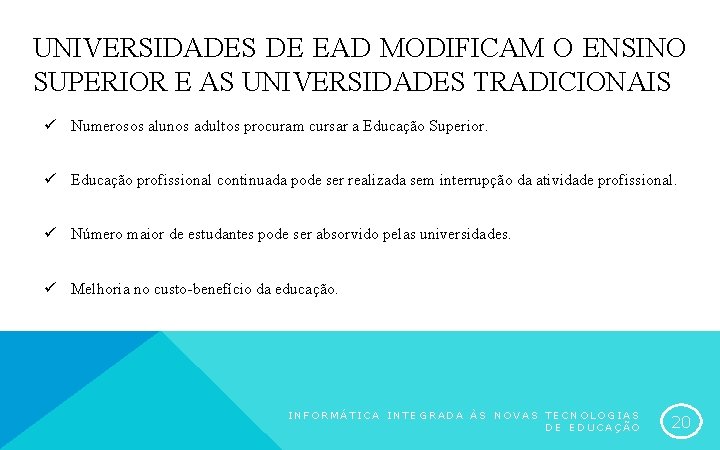 UNIVERSIDADES DE EAD MODIFICAM O ENSINO SUPERIOR E AS UNIVERSIDADES TRADICIONAIS

✓ Numerosos alunos adultos procuram cursar a Educação Superior.

✓ Educação profissional continuada pode ser realizada sem interrupção da atividade profissional.

✓ Número maior de estudantes pode ser absorvido pelas universidades.

✓ Melhoria no custo-benefício da educação.

INFORMÁTICA INTEGRADA ÀS NOVAS TECNOLOGIAS DE EDUCAÇÃO

20